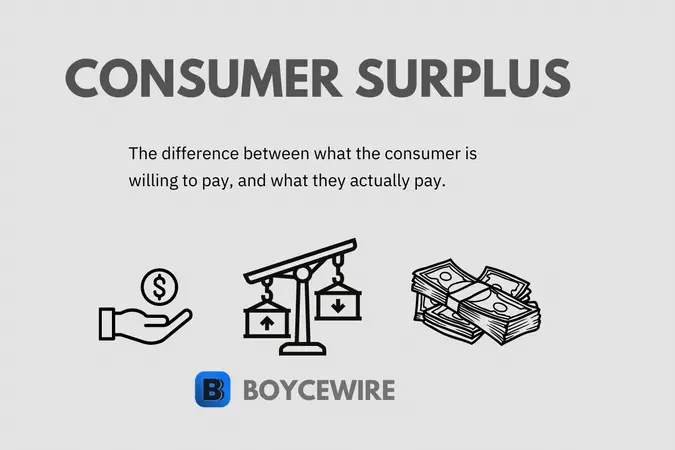 CONSUMER SURPLUS

The difference between what the consumer is willing to pay, and what they actually pay.

$

B BOYCEWIRE